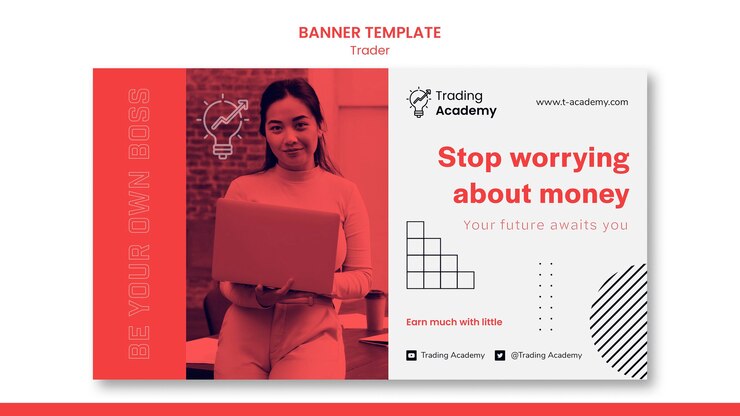 BANNER TEMPLATE
Trader

BE YOUR OWN BOSS

Trading Academy

www.t-academy.com

Stop worrying about money

Your future awaits you

Earn much with little

Trading Academy @Trading Academy